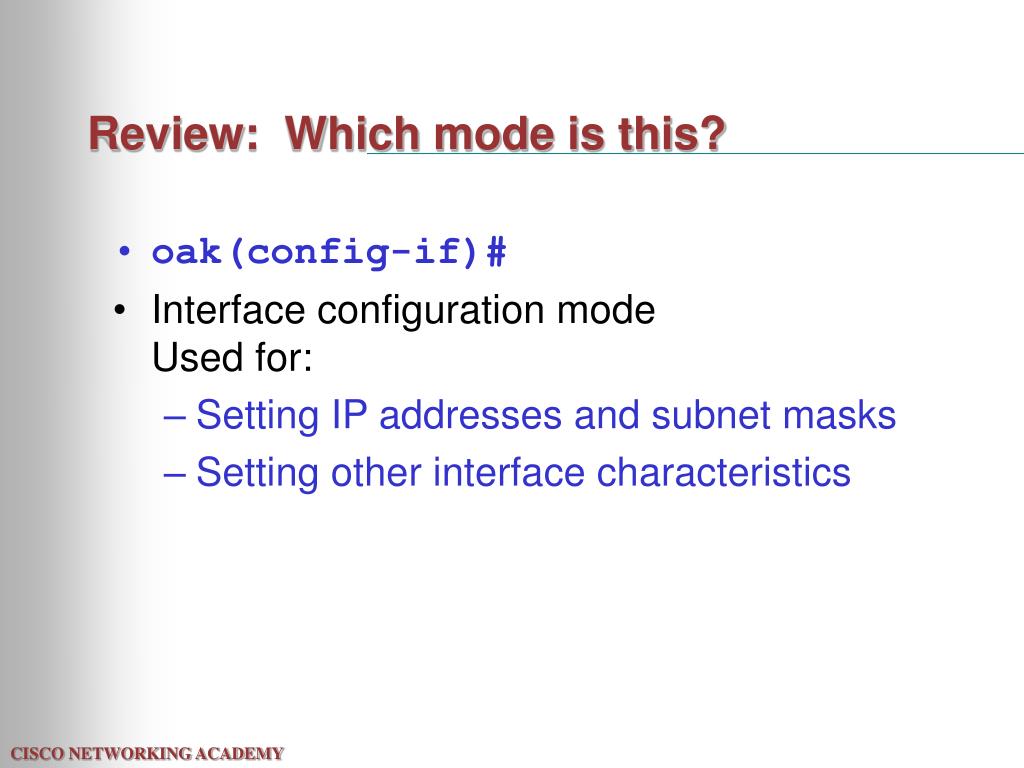 Review: Which mode is this?

• oak(config-if)#

• Interface configuration mode
Used for:

– Setting IP addresses and subnet masks

– Setting other interface characteristics

CISCO NETWORKING ACADEMY